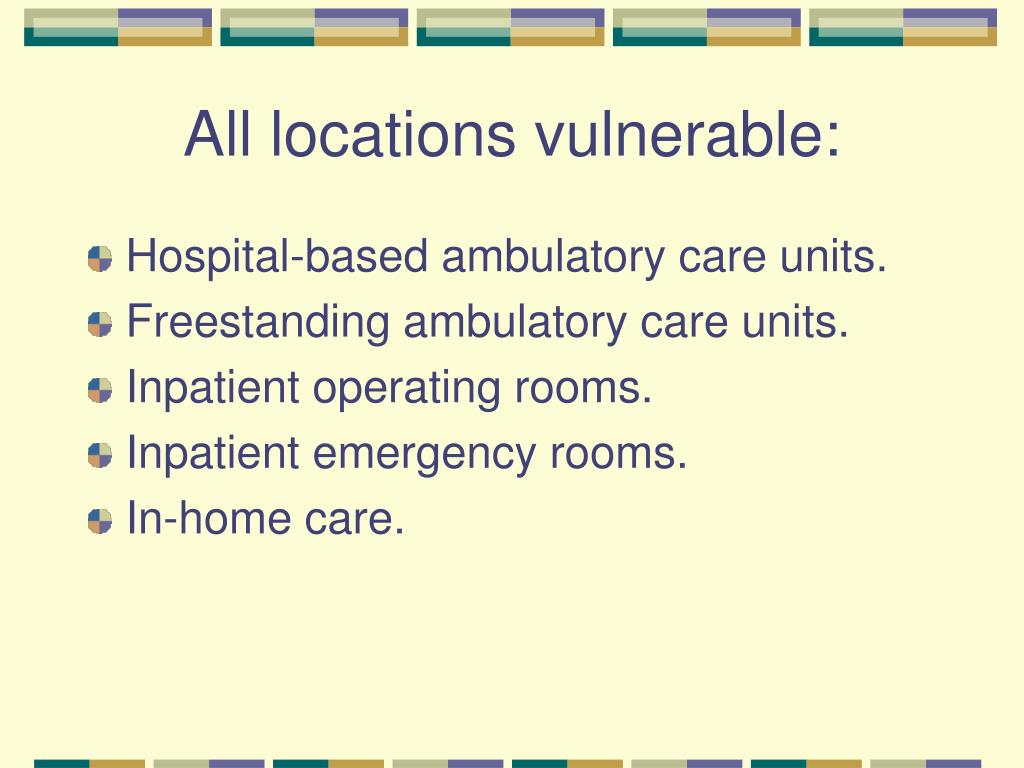 All locations vulnerable:

Hospital-based ambulatory care units.
Freestanding ambulatory care units.
Inpatient operating rooms.
Inpatient emergency rooms.
In-home care.